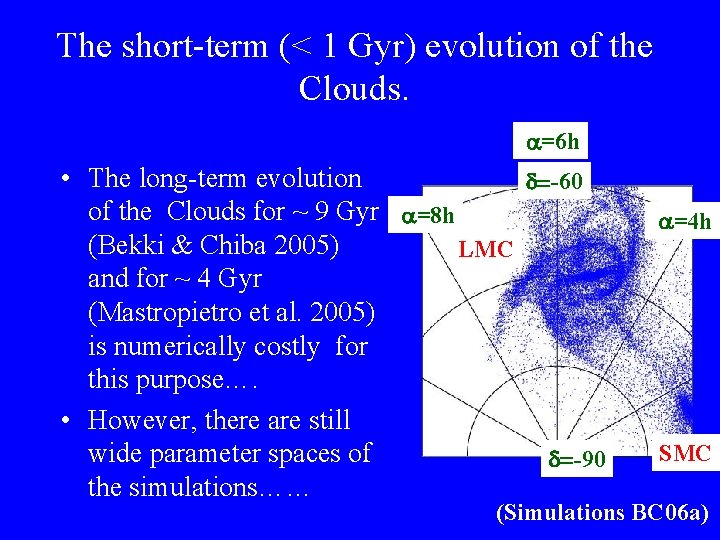 The short-term (< 1 Gyr) evolution of the Clouds.

• The long-term evolution of the Clouds for ~ 9 Gyr (Bekki & Chiba 2005) and for ~ 4 Gyr (Mastropietro et al. 2005) is numerically costly for this purpose….

• However, there are still wide parameter spaces of the simulations……

$\alpha$=6h

$\delta$=-60

$\alpha$=8h

$\alpha$=4h

LMC

$\delta$=-90

SMC

(Simulations BC06a)